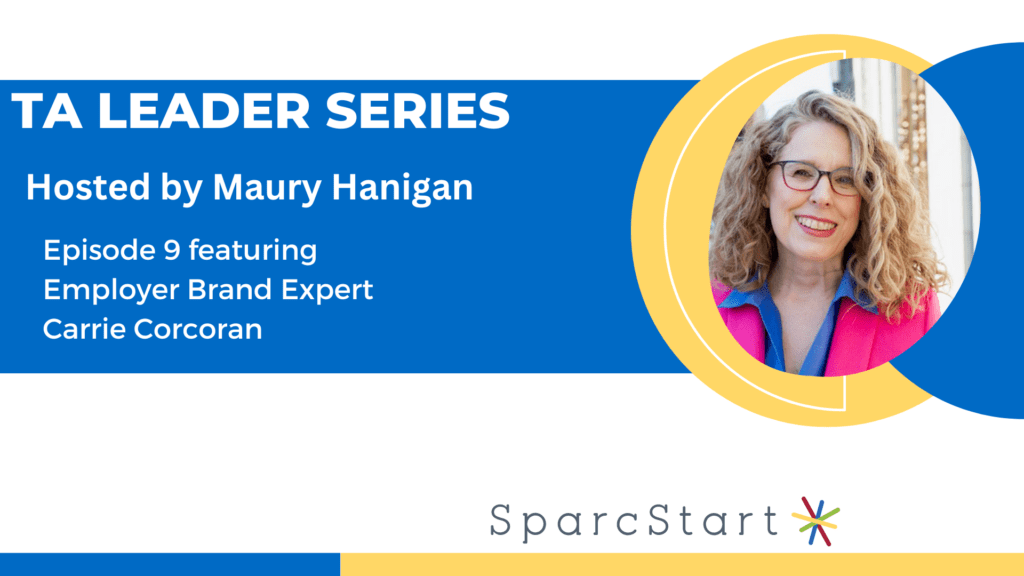 TA LEADER SERIES

Hosted by Maury Hanigan

Episode 9 featuring
Employer Brand Expert
Carrie Corcoran

SparcStart